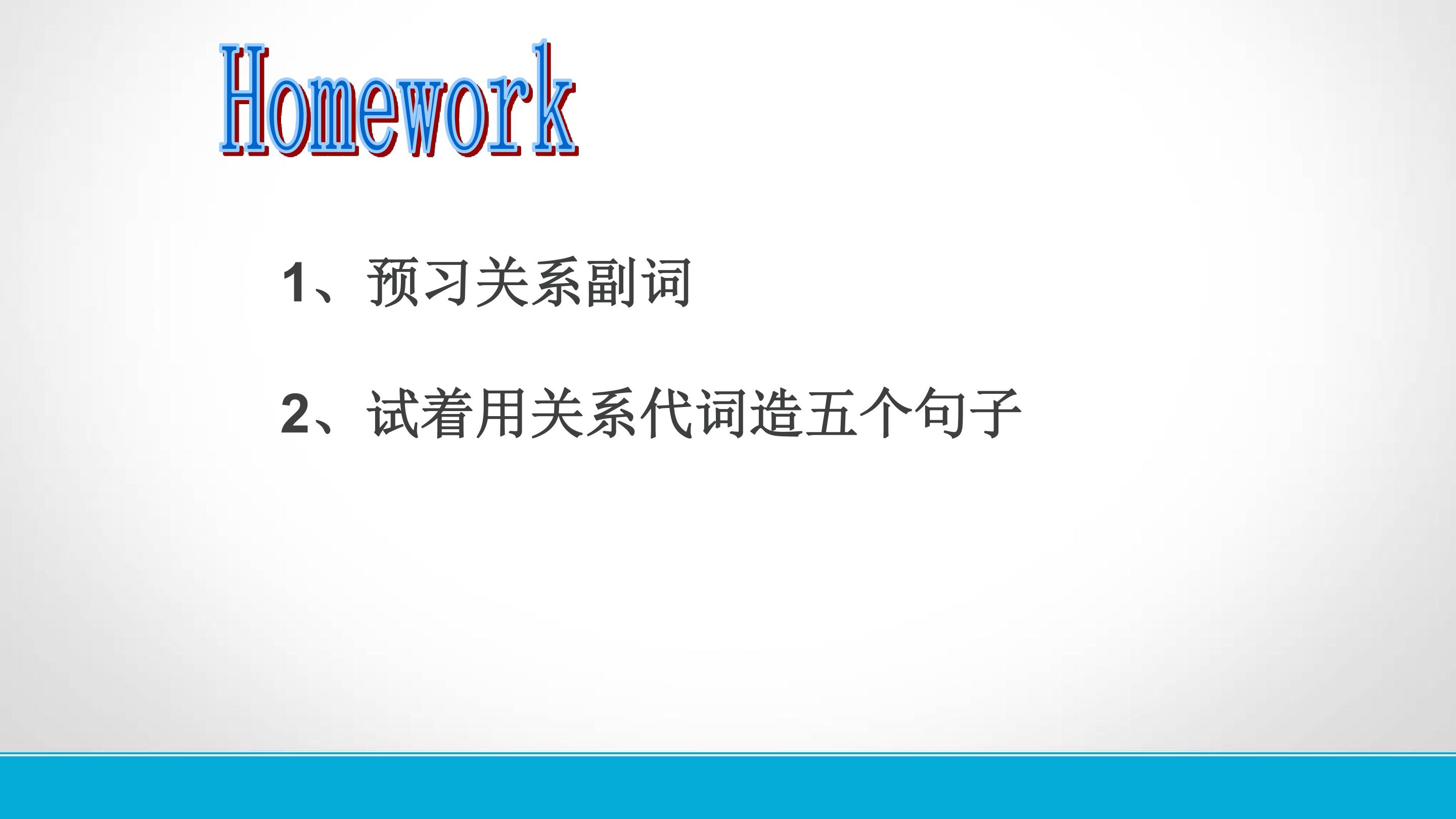 Homework

1、预习关系副词

2、试着用关系代词造五个句子